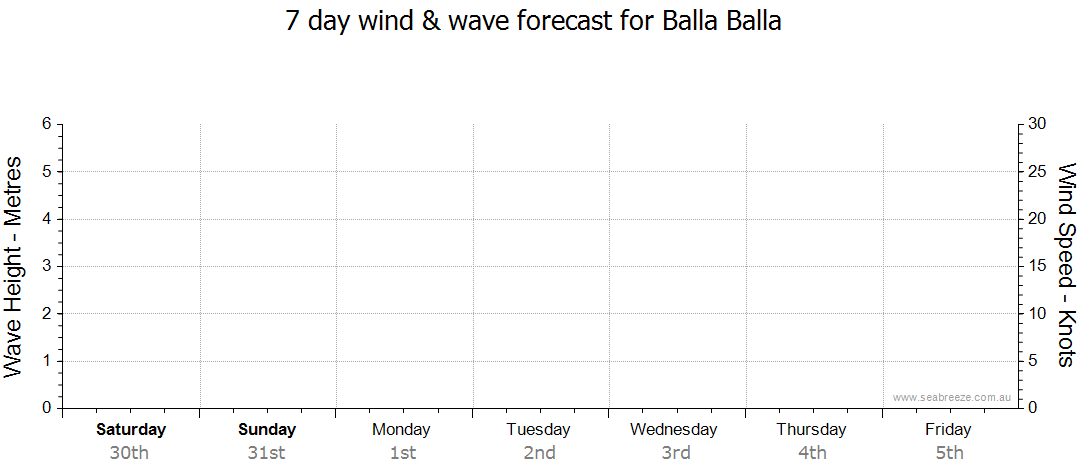 7 day wind & wave forecast for Balla Balla

Wave Height - Metres

6
5
4
3
2
1
0

Wind Speed - Knots

30
25
20
15
10
5
0

www.seabreeze.com.au

Saturday 30th
Sunday 31st
Monday 1st
Tuesday 2nd
Wednesday 3rd
Thursday 4th
Friday 5th